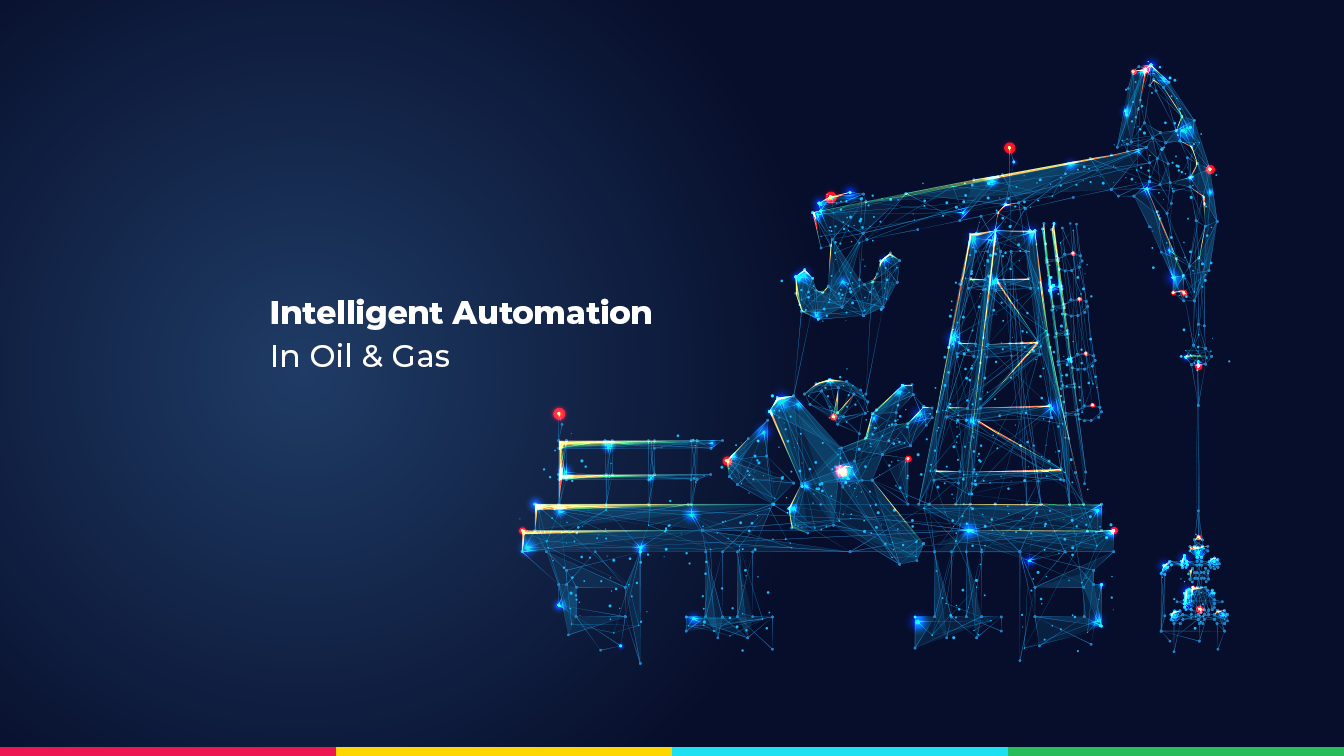 Intelligent Automation
In Oil & Gas